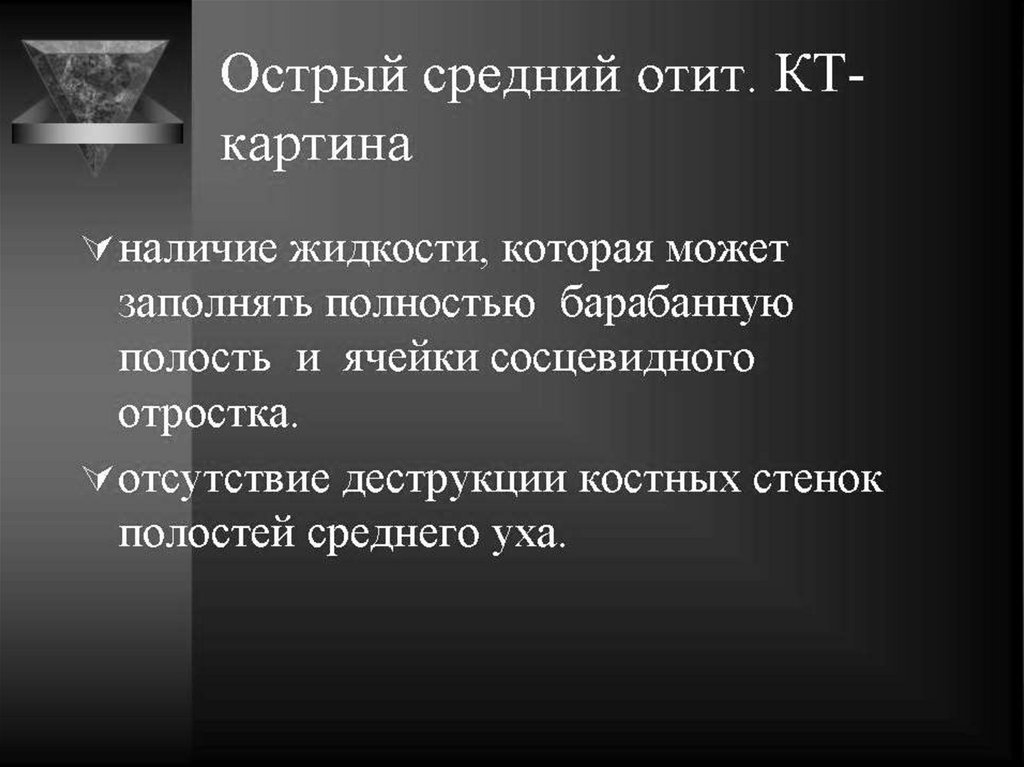 Острый средний отит. КТ-картина

наличие жидкости, которая может заполнять полностью барабанную полость и ячейки сосцевидного отростка.

отсутствие деструкции костных стенок полостей среднего уха.